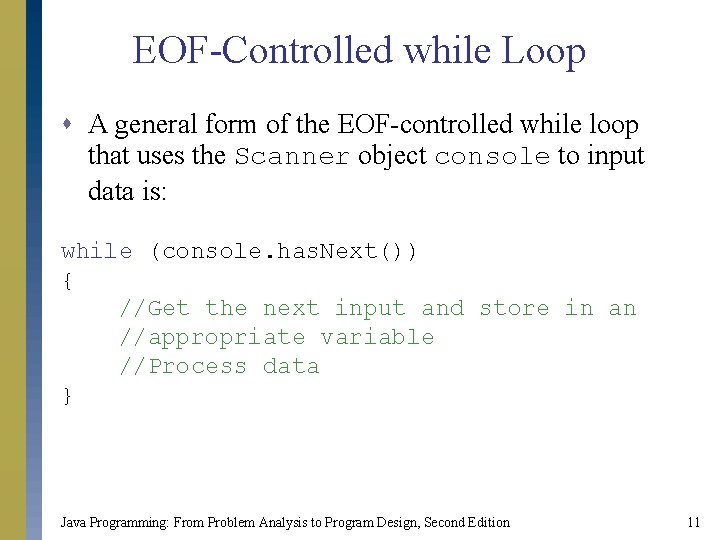 EOF-Controlled while Loop

A general form of the EOF-controlled while loop that uses the Scanner object console to input data is:

while (console.hasNext())
{
    //Get the next input and store in an
    //appropriate variable
    //Process data
}

Java Programming: From Problem Analysis to Program Design, Second Edition

11